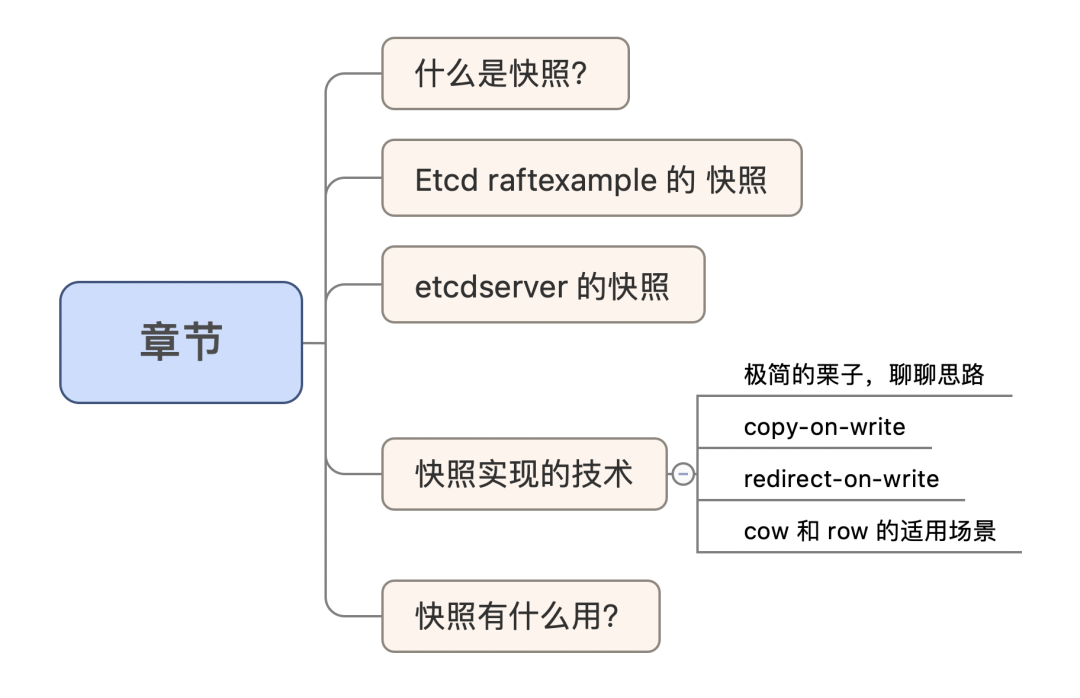 章节

什么是快照?

Etcd raftexample 的 快照

etcdserver 的快照

快照实现的技术

极简的栗子，聊聊思路

copy-on-write

redirect-on-write

cow 和 row 的适用场景

快照有什么用?